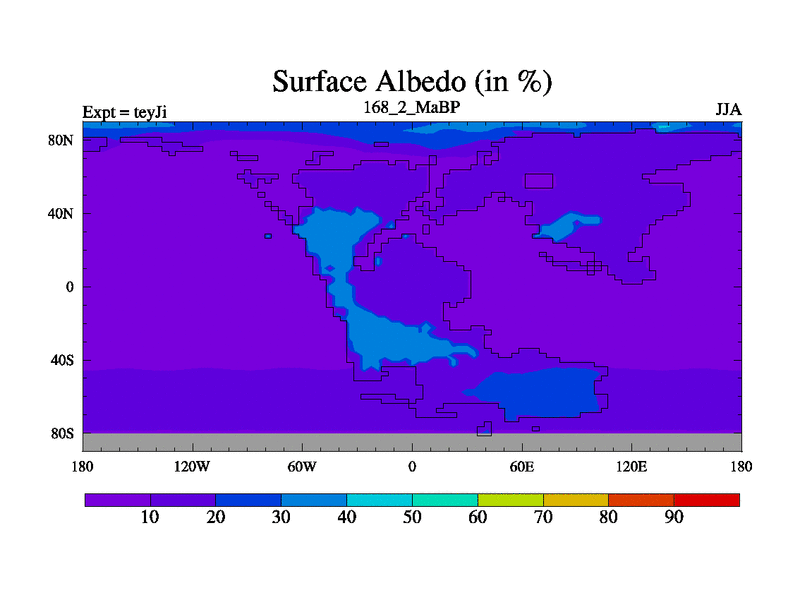 Surface Albedo (in %)

Expt = teyJi

168_2_MaBP

JJA

80N

40N

0

40S

80S

180

120W

60W

0

60E

120E

180

10

20

30

40

50

60

70

80

90